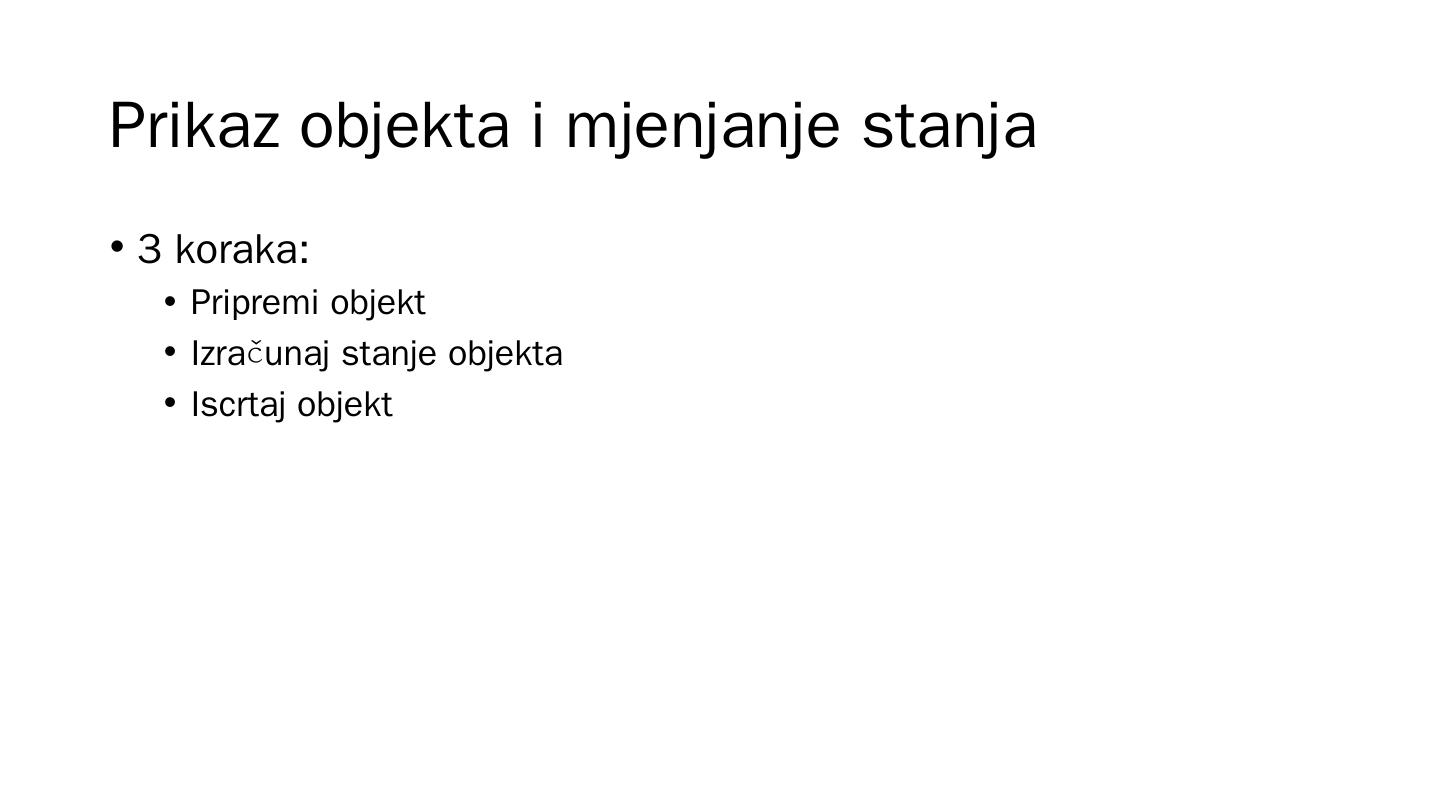 Prikaz objekta i mjenjanje stanja

• 3 koraka:
  • Pripremi objekt
  • Izračunaj stanje objekta
  • Iscrtaj objekt